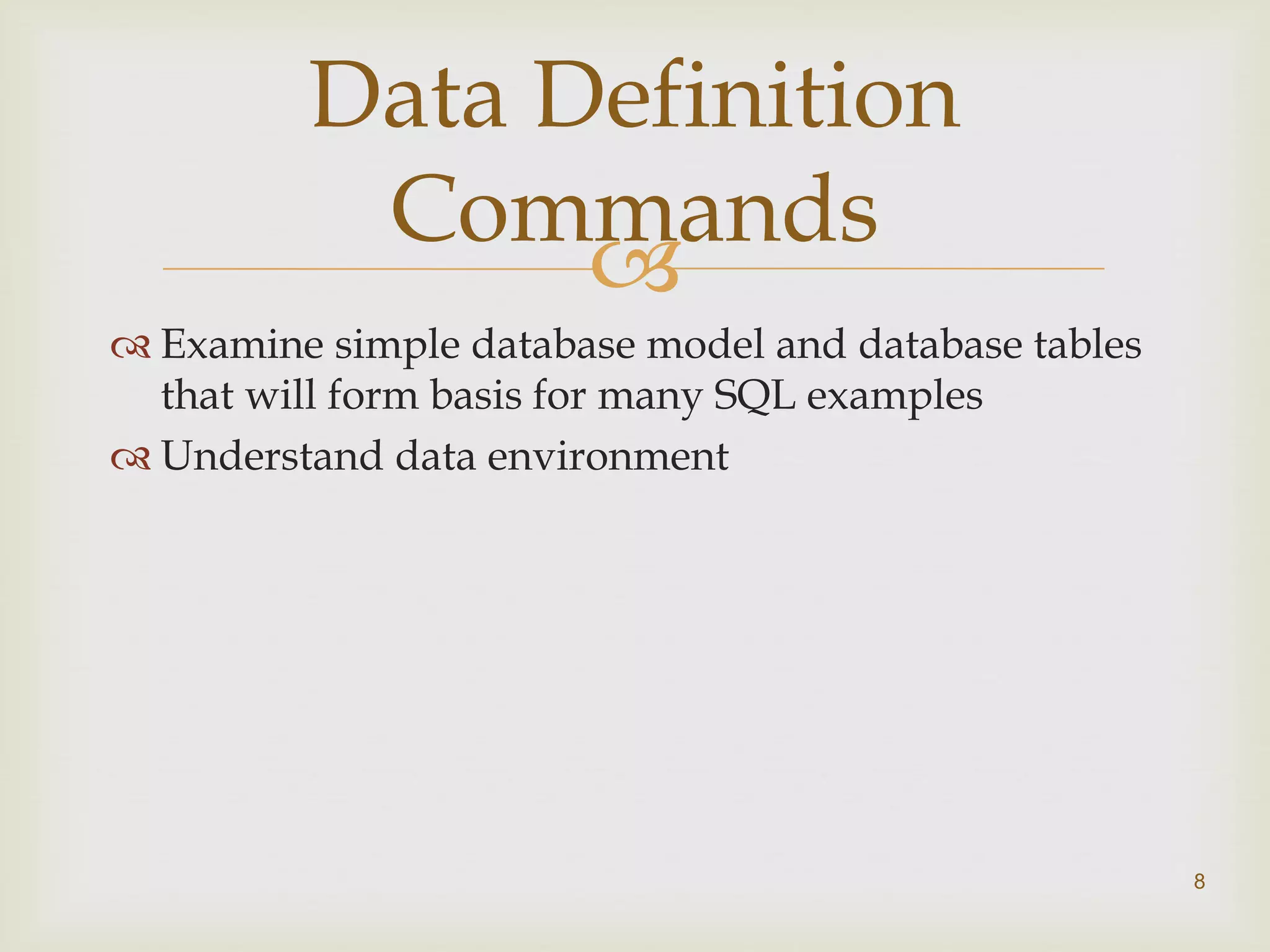 Data Definition Commands

Examine simple database model and database tables that will form basis for many SQL examples

Understand data environment

8